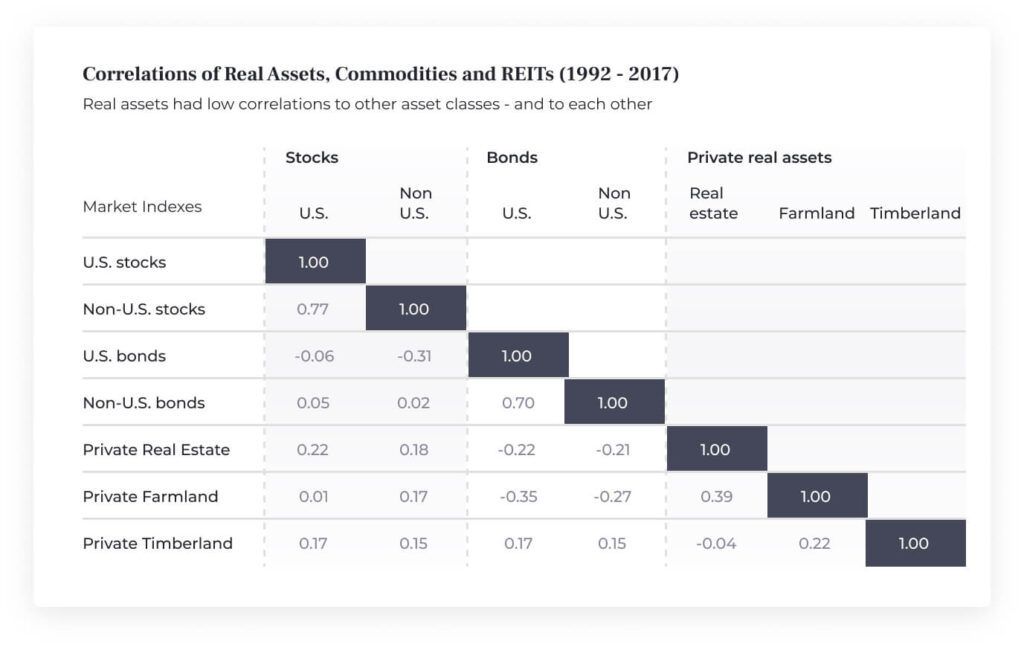 Correlations of Real Assets, Commodities and REITs (1992 - 2017)

Real assets had low correlations to other asset classes - and to each other

| | Stocks | | Bonds | | Private real assets | | |
|---|---|---|---|---|---|---|---|
| Market Indexes | U.S. | Non U.S. | U.S. | Non U.S. | Real estate | Farmland | Timberland |
| U.S. stocks | 1.00 | | | | | | |
| Non-U.S. stocks | 0.77 | 1.00 | | | | | |
| U.S. bonds | -0.06 | -0.31 | 1.00 | | | | |
| Non-U.S. bonds | 0.05 | 0.02 | 0.70 | 1.00 | | | |
| Private Real Estate | 0.22 | 0.18 | -0.22 | -0.21 | 1.00 | | |
| Private Farmland | 0.01 | 0.17 | -0.35 | -0.27 | 0.39 | 1.00 | |
| Private Timberland | 0.17 | 0.15 | 0.17 | 0.15 | -0.04 | 0.22 | 1.00 |